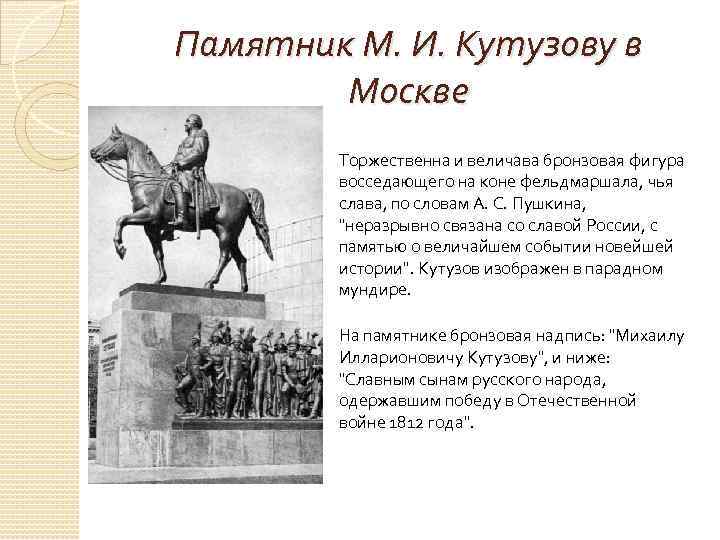 Памятник М. И. Кутузову в Москве

Торжественна и величава бронзовая фигура восседающего на коне фельдмаршала, чья слава, по словам А. С. Пушкина, "неразрывно связана со славой России, с памятью о величайшем событии новейшей истории". Кутузов изображен в парадном мундире.

На памятнике бронзовая надпись: "Михаилу Илларионовичу Кутузову", и ниже: "Славным сынам русского народа, одержавшим победу в Отечественной войне 1812 года".